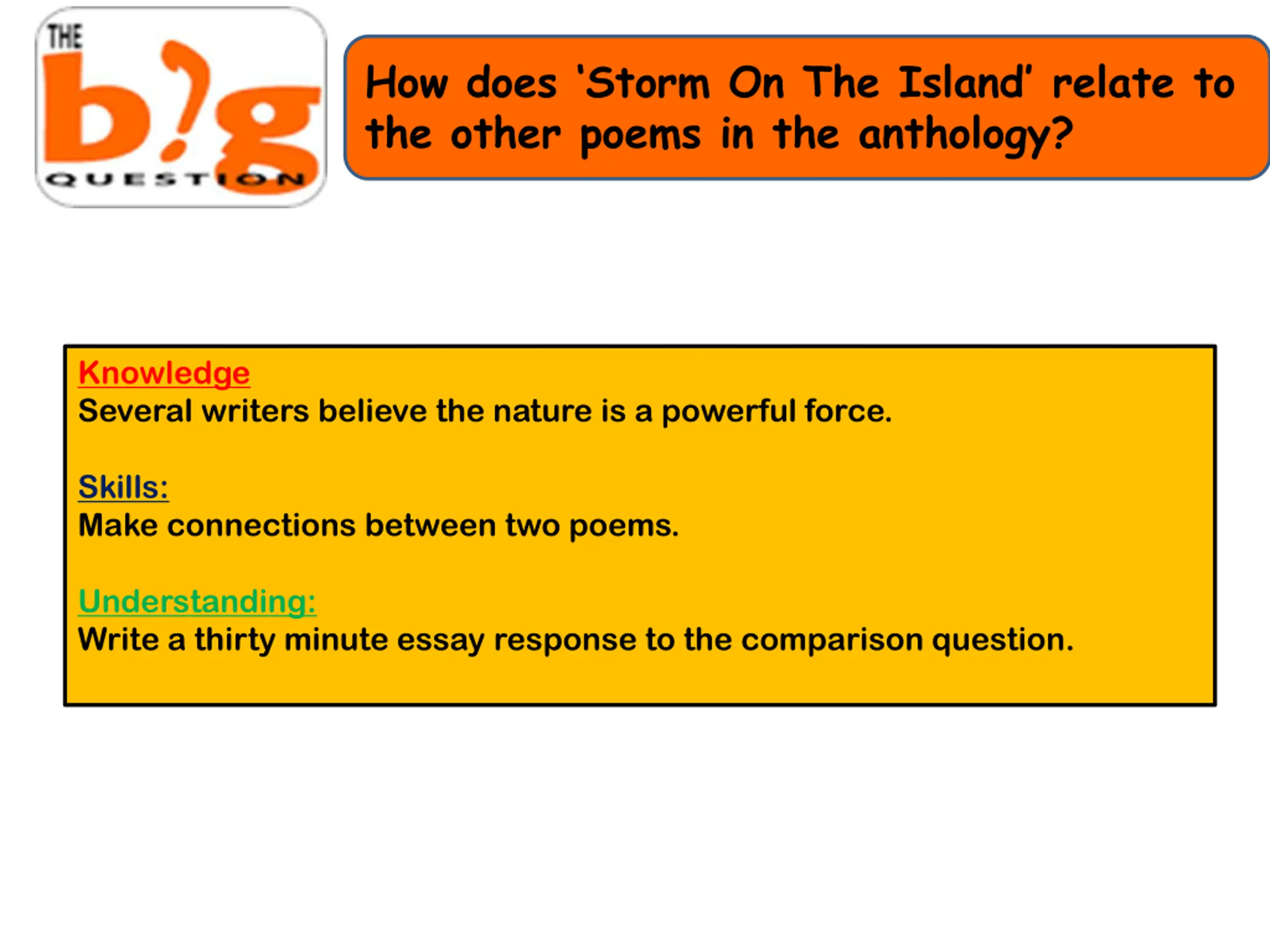 THE b?g QUESTION

How does 'Storm On The Island' relate to the other poems in the anthology?

Knowledge
Several writers believe the nature is a powerful force.

Skills:
Make connections between two poems.

Understanding:
Write a thirty minute essay response to the comparison question.